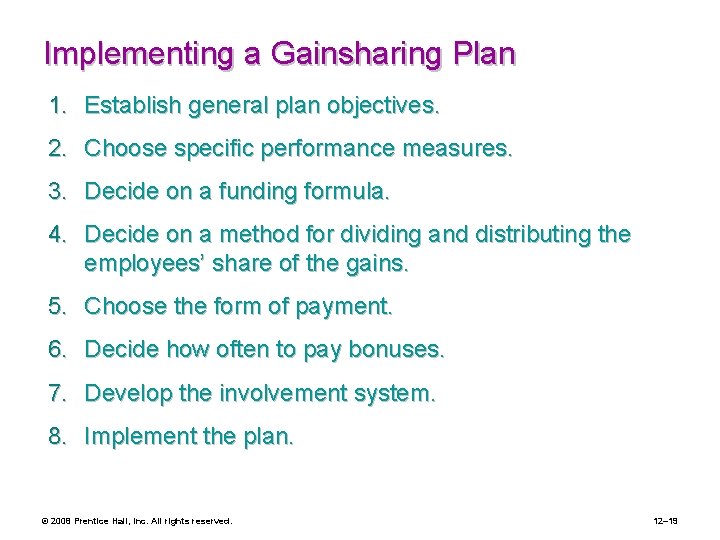 Implementing a Gainsharing Plan

1. Establish general plan objectives.

2. Choose specific performance measures.

3. Decide on a funding formula.

4. Decide on a method for dividing and distributing the employees' share of the gains.

5. Choose the form of payment.

6. Decide how often to pay bonuses.

7. Develop the involvement system.

8. Implement the plan.

© 2008 Prentice Hall, Inc. All rights reserved.

12–19